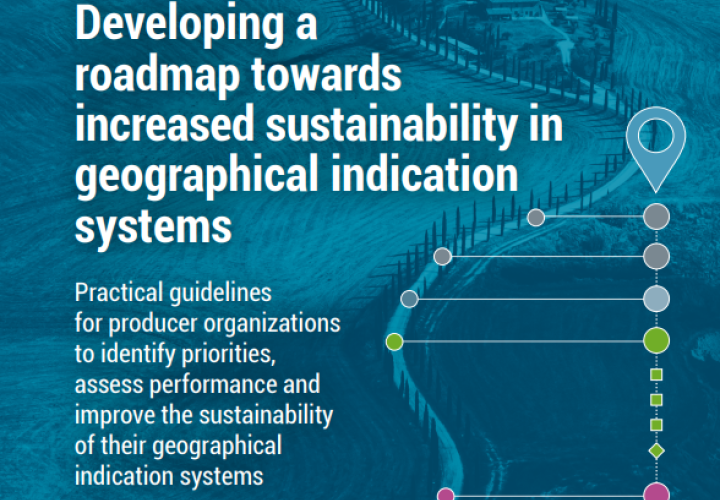 Developing a roadmap towards increased sustainability in geographical indication systems

Practical guidelines for producer organizations to identify priorities, assess performance and improve the sustainability of their geographical indication systems